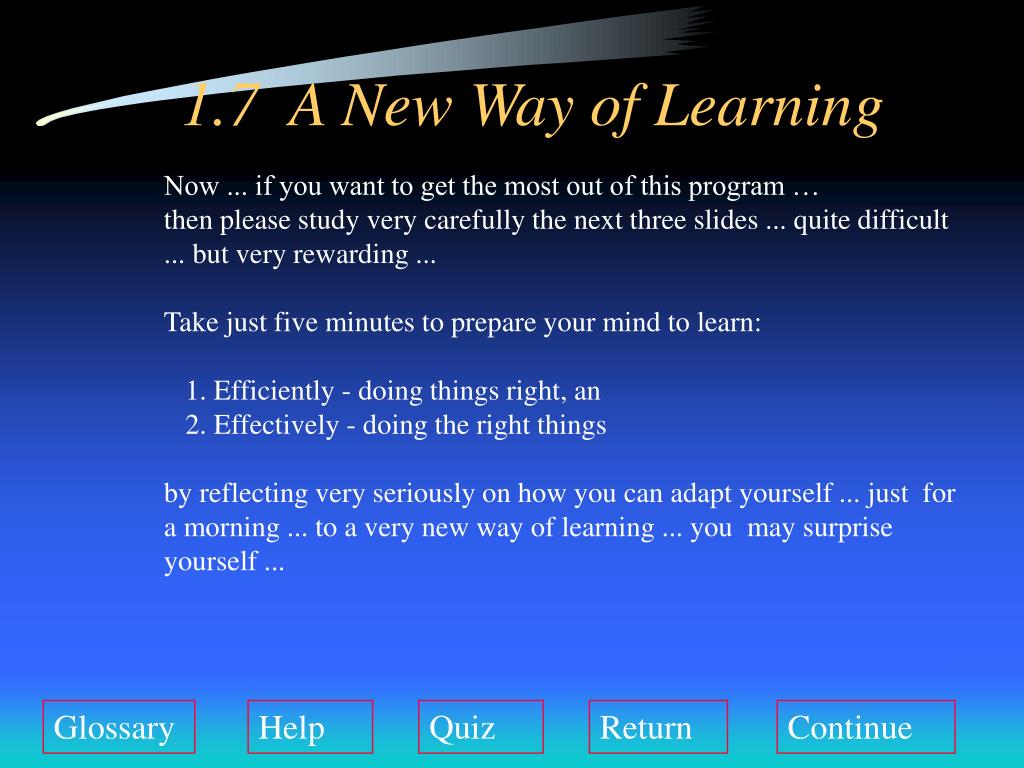 1.7 A New Way of Learning

Now ... if you want to get the most out of this program …
then please study very carefully the next three slides ... quite difficult ... but very rewarding ...

Take just five minutes to prepare your mind to learn:

1. Efficiently - doing things right, an
2. Effectively - doing the right things

by reflecting very seriously on how you can adapt yourself ... just for a morning ... to a very new way of learning ... you may surprise yourself ...

Glossary
Help
Quiz
Return
Continue